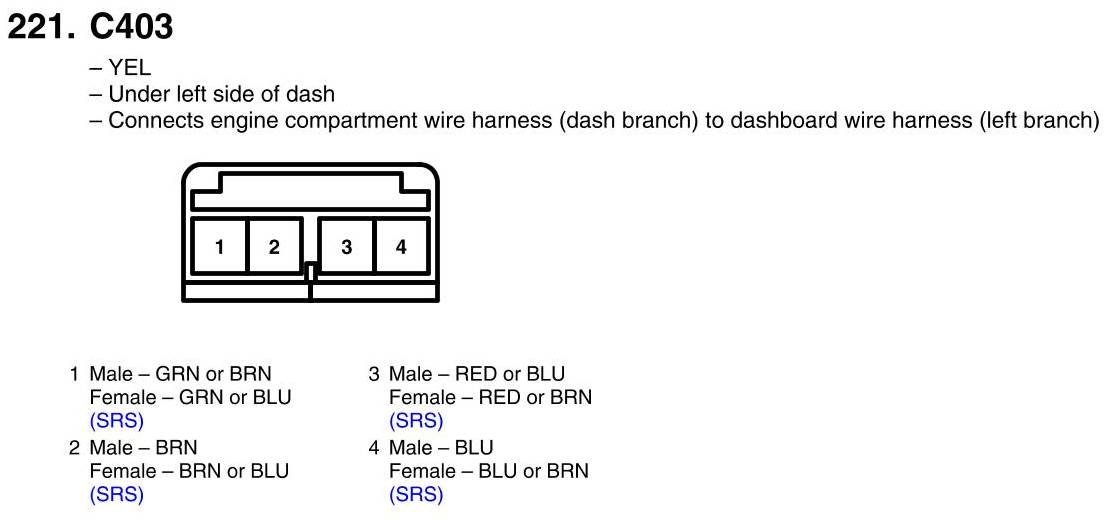 221. C403

– YEL
– Under left side of dash
– Connects engine compartment wire harness (dash branch) to dashboard wire harness (left branch)

1 2 3 4

1 Male – GRN or BRN
Female – GRN or BLU
(SRS)
2 Male – BRN
Female – BRN or BLU
(SRS)

3 Male – RED or BLU
Female – RED or BRN
(SRS)
4 Male – BLU
Female – BLU or BRN
(SRS)